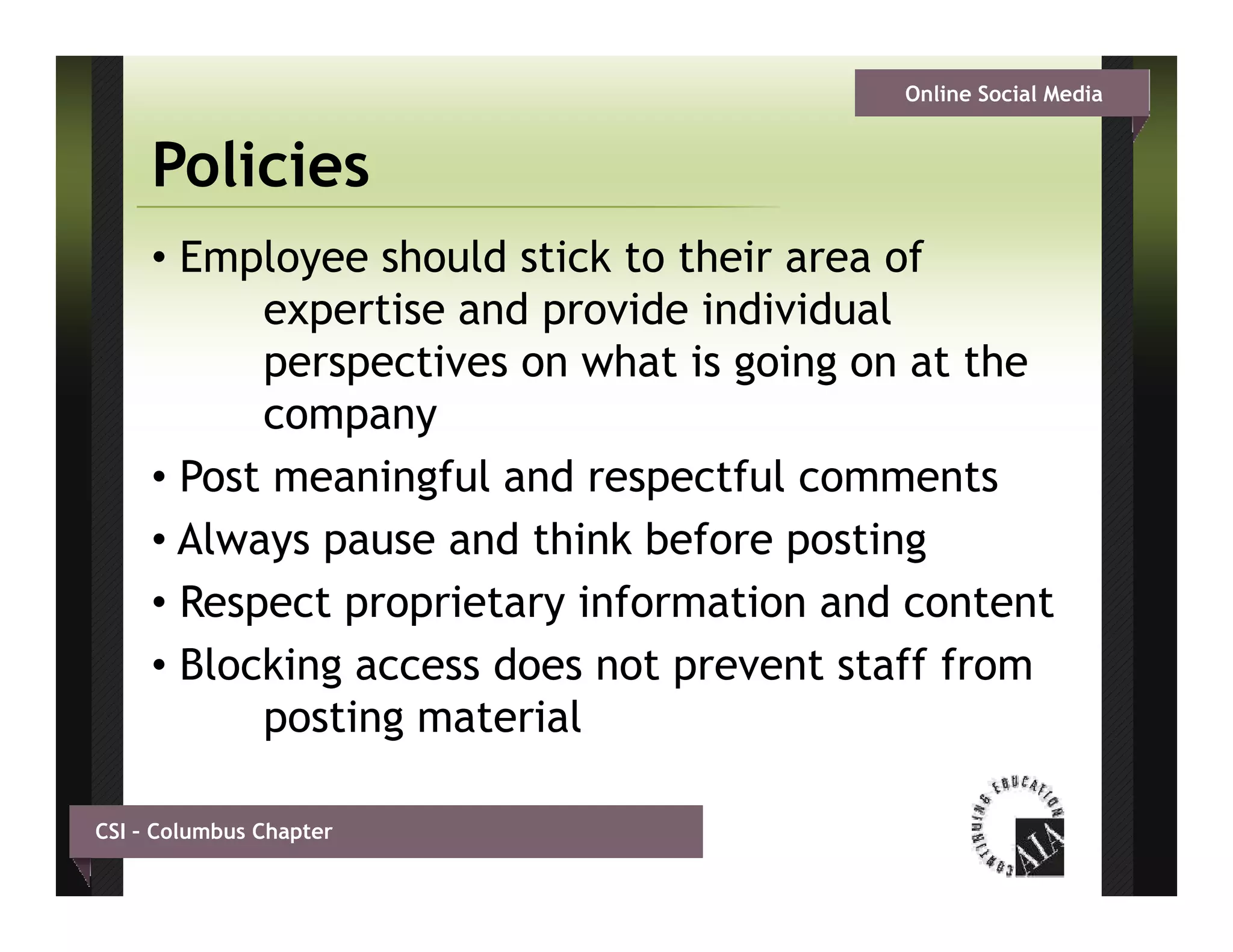 Online Social Media

Policies

• Employee should stick to their area of expertise and provide individual perspectives on what is going on at the company
• Post meaningful and respectful comments
• Always pause and think before posting
• Respect proprietary information and content
• Blocking access does not prevent staff from posting material

CSI – Columbus Chapter

CONTINUING EDUCATION
AIA